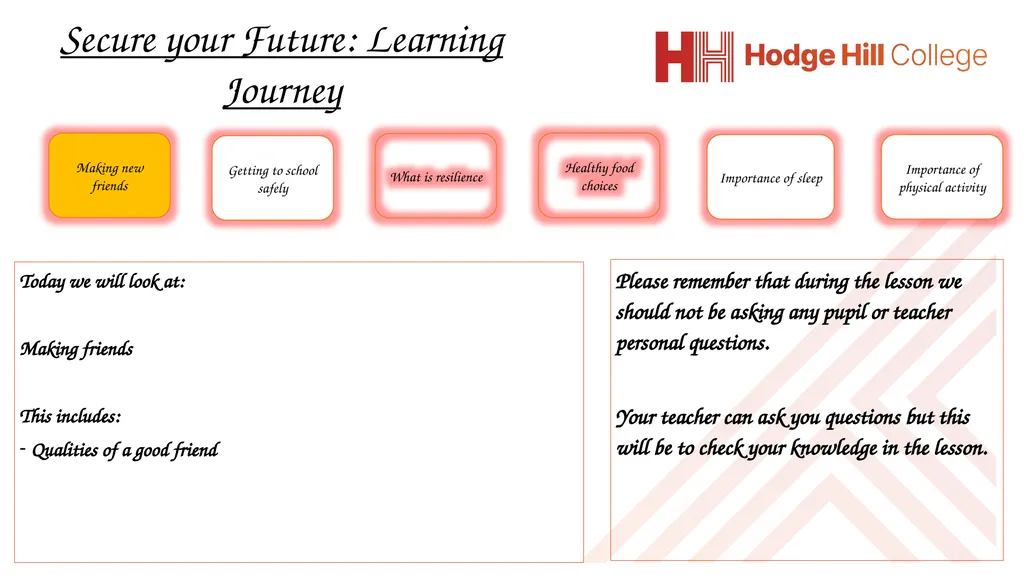 Secure your Future: Learning Journey

Hodge Hill College

Making new friends

Getting to school safely

What is resilience

Healthy food choices

Importance of sleep

Importance of physical activity

Today we will look at:

Making friends

This includes:

- Qualities of a good friend

Please remember that during the lesson we should not be asking any pupil or teacher personal questions.

Your teacher can ask you questions but this will be to check your knowledge in the lesson.